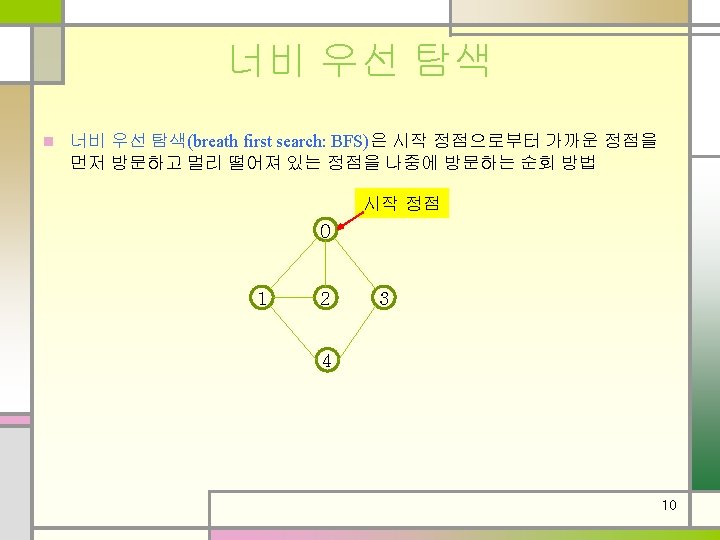 너비 우선 탐색

너비 우선 탐색(breath first search: BFS)은 시작 정점으로부터 가까운 정점을 먼저 방문하고 멀리 떨어져 있는 정점을 나중에 방문하는 순회 방법

시작 정점

0

1

2

3

4

10